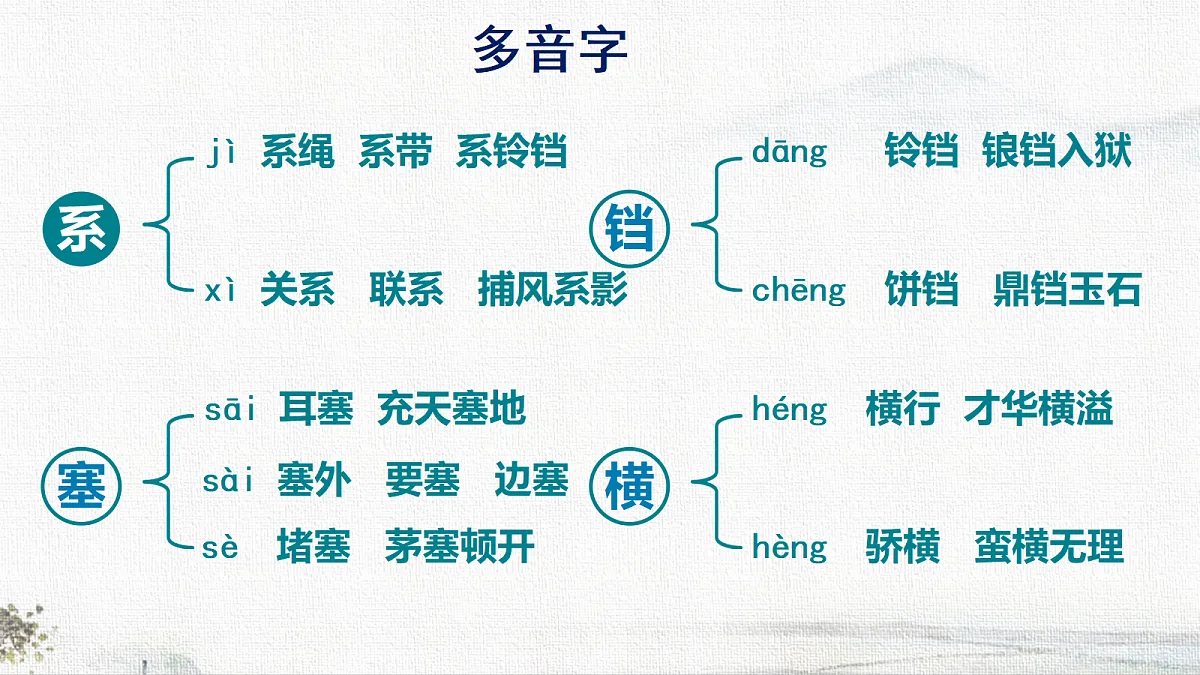 多音字

系

jì 系绳 系带 系铃铛

xì 关系 联系 捕风系影

铛

dāng 铃铛 锒铛入狱

chēng 饼铛 鼎铛玉石

塞

sāi 耳塞 充天塞地

sài 塞外 要塞 边塞

sè 堵塞 茅塞顿开

横

héng 横行 才华横溢

hèng 骄横 蛮横无理